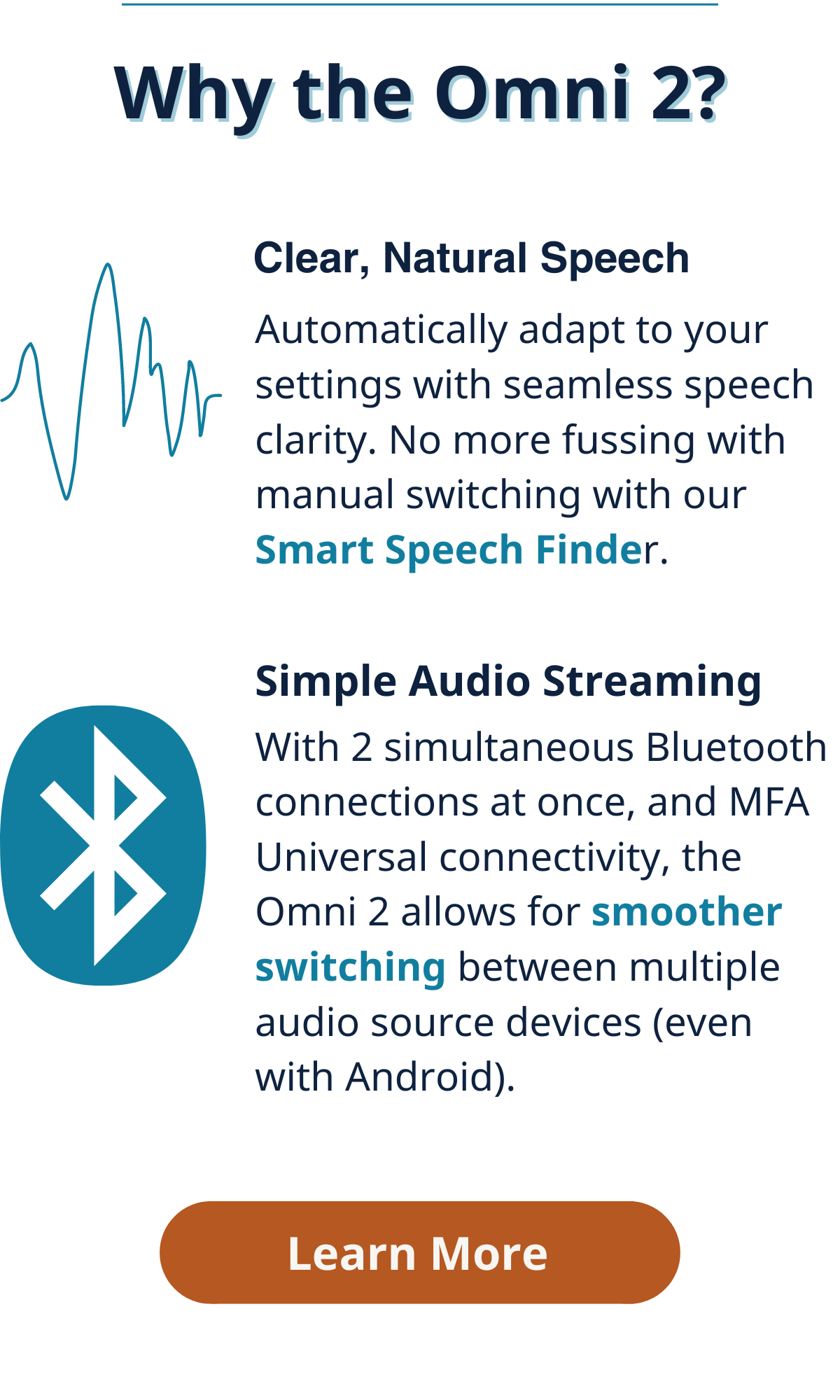 Why the Omni 2?

Clear, Natural Speech

Automatically adapt to your settings with seamless speech clarity. No more fussing with manual switching with our Smart Speech Finder.

Simple Audio Streaming

With 2 simultaneous Bluetooth connections at once, and MFA Universal connectivity, the Omni 2 allows for smoother switching between multiple audio source devices (even with Android).

Learn More